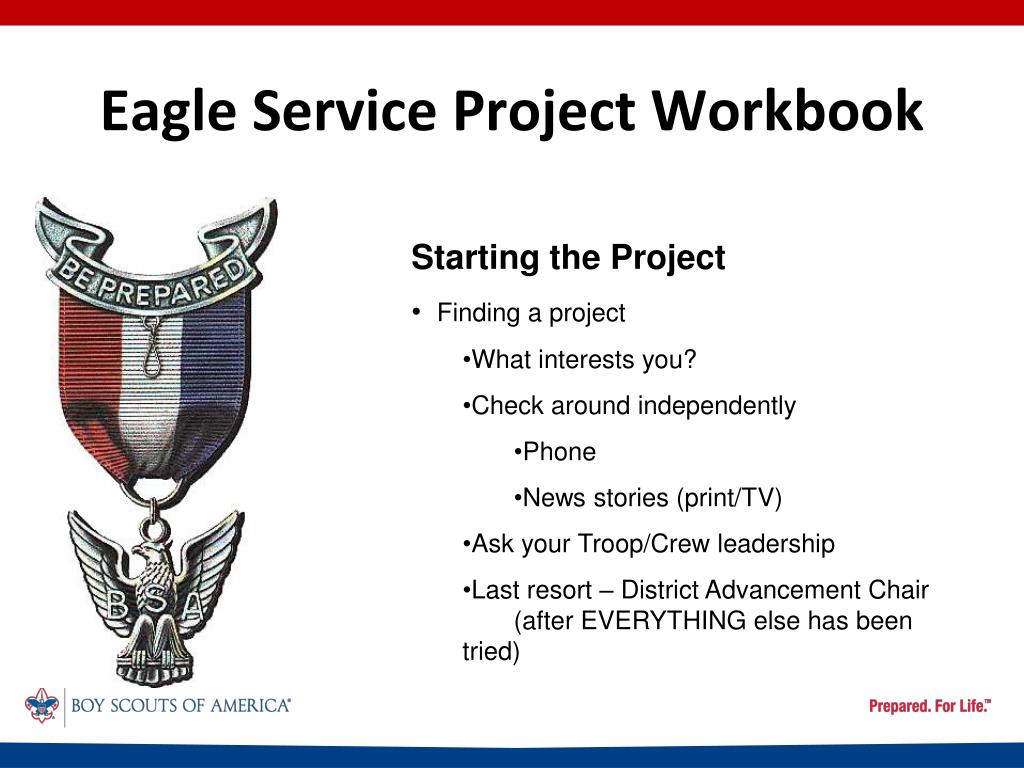 Eagle Service Project Workbook

BE PREPARED

B S A

Starting the Project

• Finding a project

•What interests you?

•Check around independently

•Phone

•News stories (print/TV)

•Ask your Troop/Crew leadership

•Last resort – District Advancement Chair (after EVERYTHING else has been tried)

BOY SCOUTS OF AMERICA®

Prepared. For Life.™